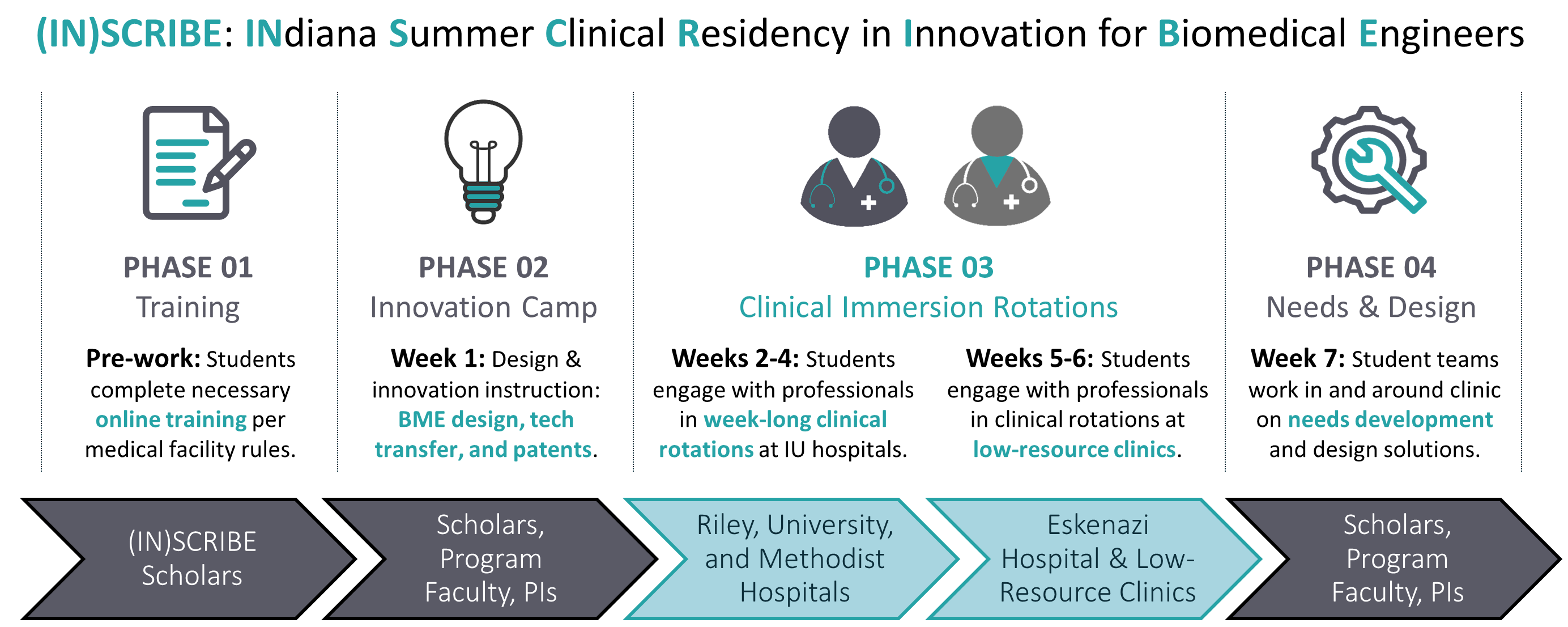 (IN)SCRIBE: INdiana Summer Clinical Residency in Innovation for Biomedical Engineers

PHASE 01
Training

Pre-work: Students complete necessary online training per medical facility rules.

PHASE 02
Innovation Camp

Week 1: Design & innovation instruction: BME design, tech transfer, and patents.

PHASE 03
Clinical Immersion Rotations

Weeks 2-4: Students engage with professionals in week-long clinical rotations at IU hospitals.

Weeks 5-6: Students engage with professionals in clinical rotations at low-resource clinics.

PHASE 04
Needs & Design

Week 7: Student teams work in and around clinic on needs development and design solutions.

(IN)SCRIBE Scholars

Scholars, Program Faculty, PIs

Riley, University, and Methodist Hospitals

Eskenazi Hospital & Low-Resource Clinics

Scholars, Program Faculty, PIs